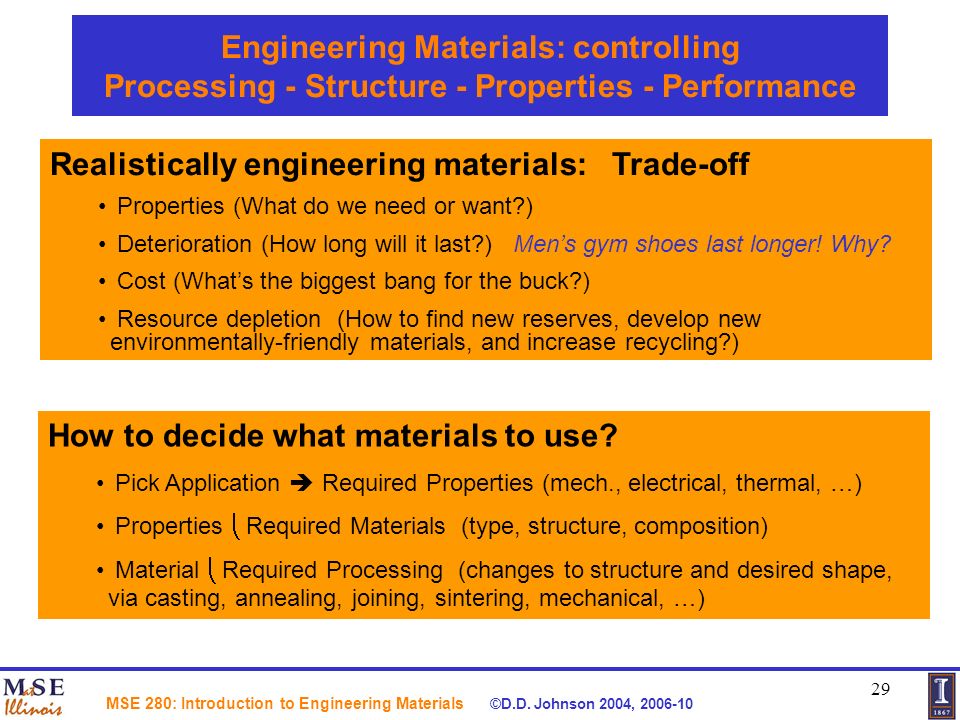 Engineering Materials: controlling
Processing - Structure - Properties - Performance

Realistically engineering materials: Trade-off

• Properties (What do we need or want?)

• Deterioration (How long will it last?) Men's gym shoes last longer! Why?

• Cost (What's the biggest bang for the buck?)

• Resource depletion (How to find new reserves, develop new environmentally-friendly materials, and increase recycling?)

How to decide what materials to use?

• Pick Application ➔ Required Properties (mech., electrical, thermal, …)

• Properties ⎩ Required Materials (type, structure, composition)

• Material ⎩ Required Processing (changes to structure and desired shape, via casting, annealing, joining, sintering, mechanical, …)

MSE Illinois

MSE 280: Introduction to Engineering Materials ©D.D. Johnson 2004, 2006-10

29

I 1867